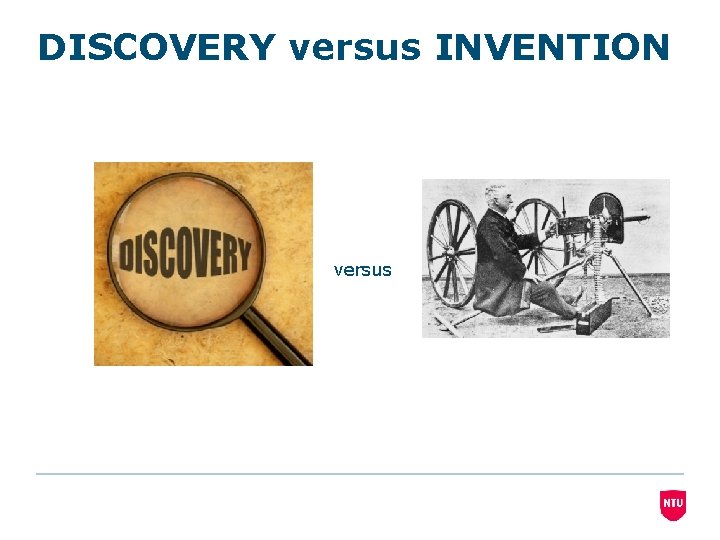 DISCOVERY versus INVENTION

DISCOVERY

versus

NTU